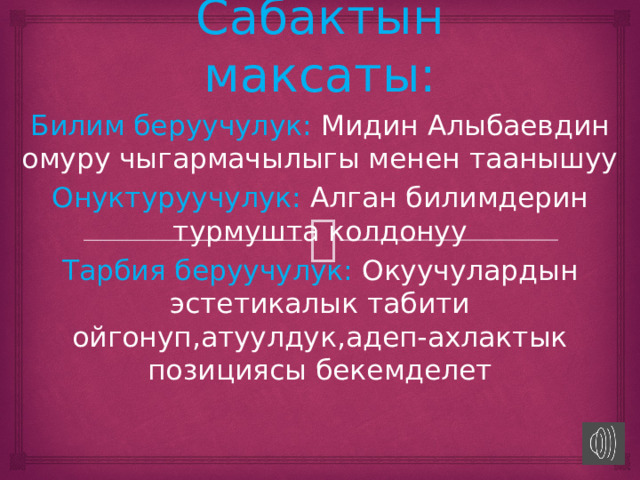 Сабактын максаты:

Билим беруучулук: Мидин Алыбаевдин омуру чыгармачылыгы менен таанышуу

Онуктуруучулук: Алган билимдерин турмушта колдонуу

Тарбия беруучулук: Окуучулардын эстетикалык табити ойгонуп,атуулдук,адеп-ахлактык позициясы бекемделет